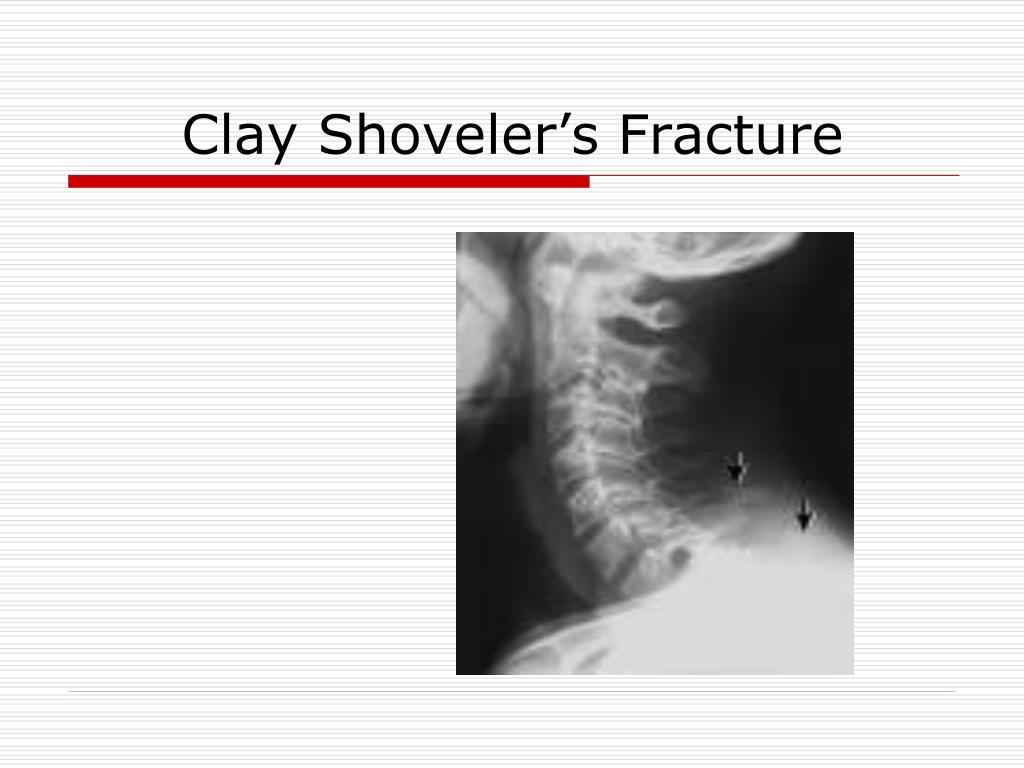 Clay Shoveler’s Fracture